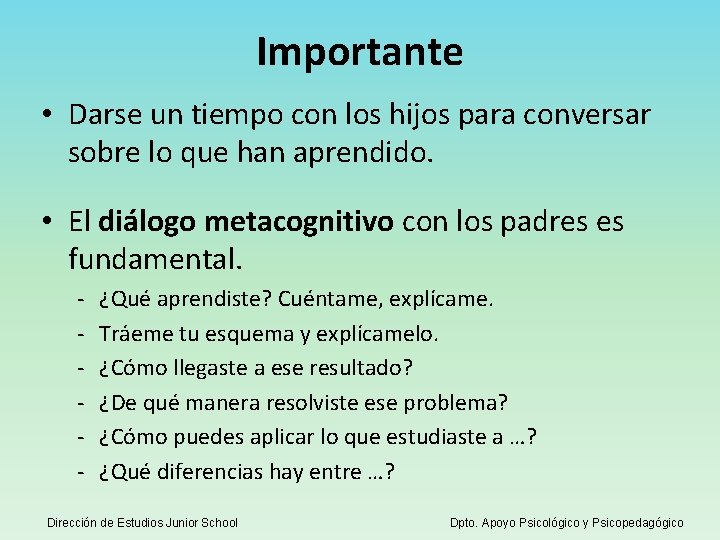 Importante

• Darse un tiempo con los hijos para conversar sobre lo que han aprendido.

• El diálogo metacognitivo con los padres es fundamental.

- ¿Qué aprendiste? Cuéntame, explícame.
- Tráeme tu esquema y explícamelo.
- ¿Cómo llegaste a ese resultado?
- ¿De qué manera resolviste ese problema?
- ¿Cómo puedes aplicar lo que estudiaste a …?
- ¿Qué diferencias hay entre …?

Dirección de Estudios Junior School

Dpto. Apoyo Psicológico y Psicopedagógico